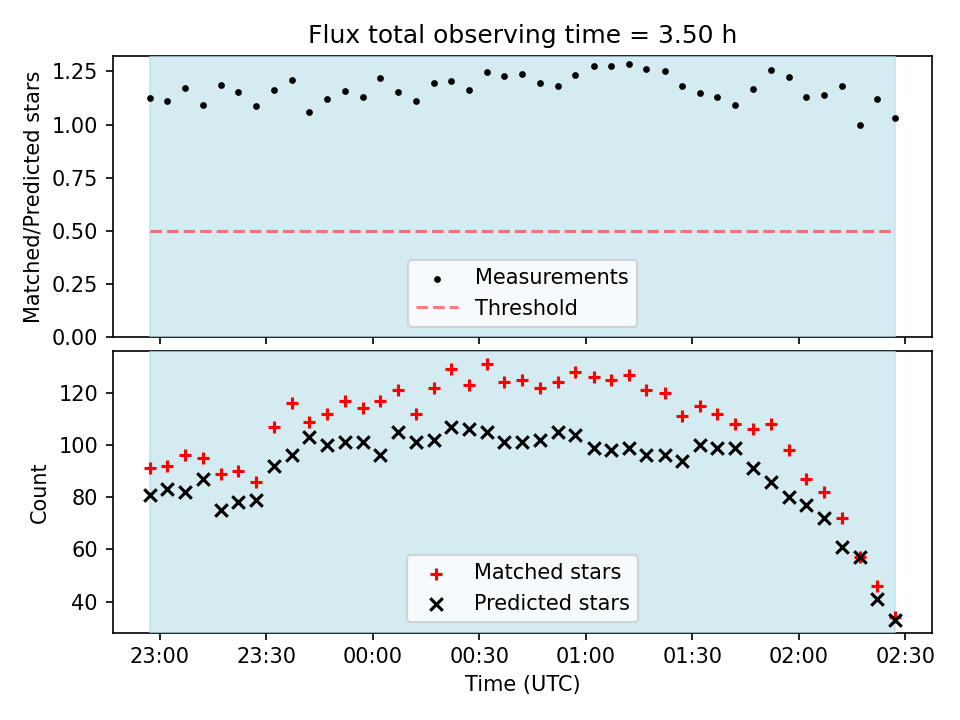 Flux total observing time = 3.50 h

Matched/Predicted stars

1.25
1.00
0.75
0.50
0.25
0.00

Measurements
Threshold

Count

120
100
80
60
40

Matched stars
Predicted stars

23:00
23:30
00:00
00:30
01:00
01:30
02:00
02:30

Time (UTC)